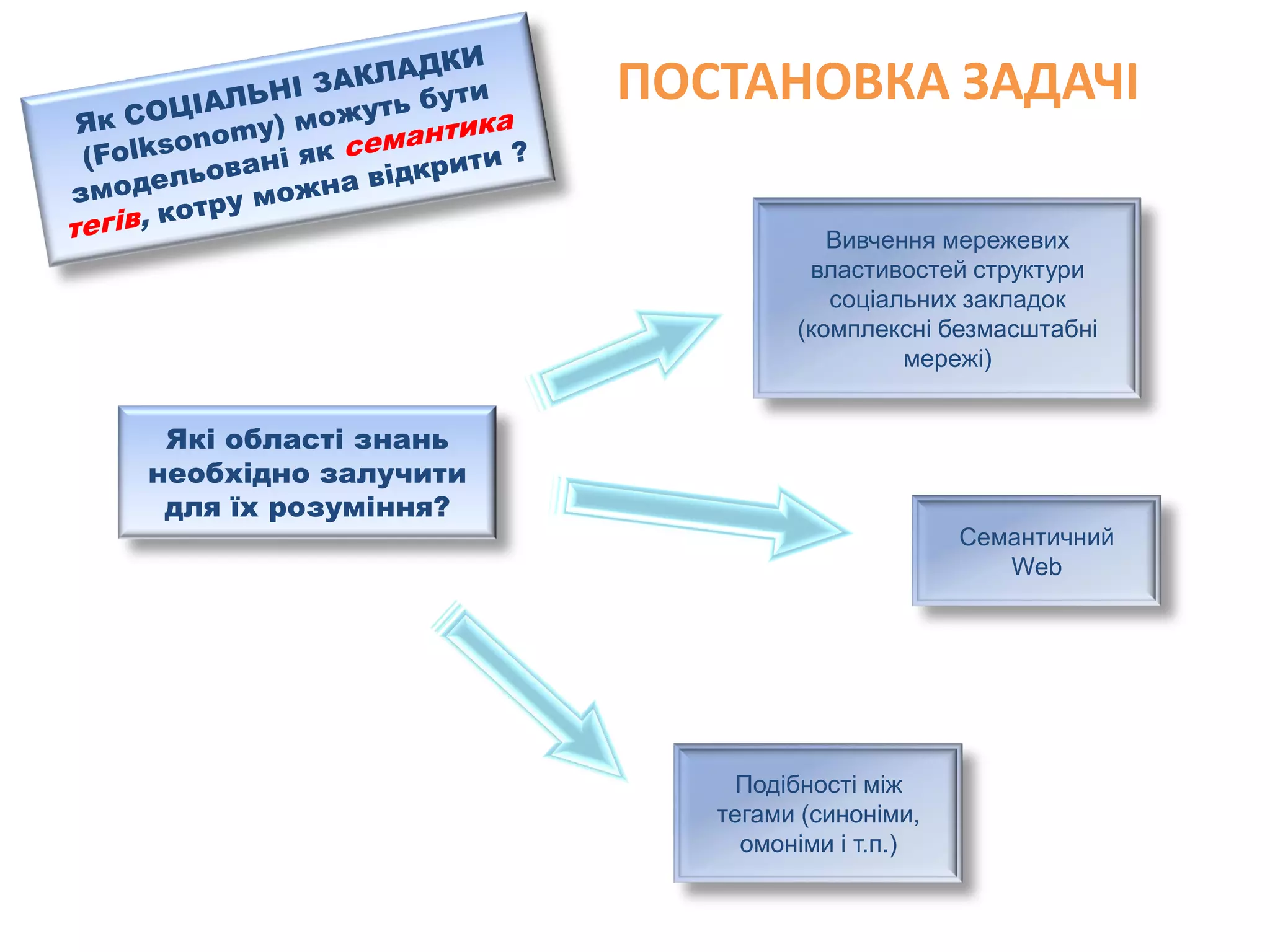 Як СОЦІАЛЬНІ ЗАКЛАДКИ (Folksonomy) можуть бути змодельовані як семантика тегів, котру можна відкрити ?

ПОСТАНОВКА ЗАДАЧІ

Вивчення мережевих властивостей структури соціальних закладок (комплексні безмасштабні мережі)

Які області знань необхідно залучити для їх розуміння?

Семантичний Web

Подібності між тегами (синоніми, омоніми і т.п.)